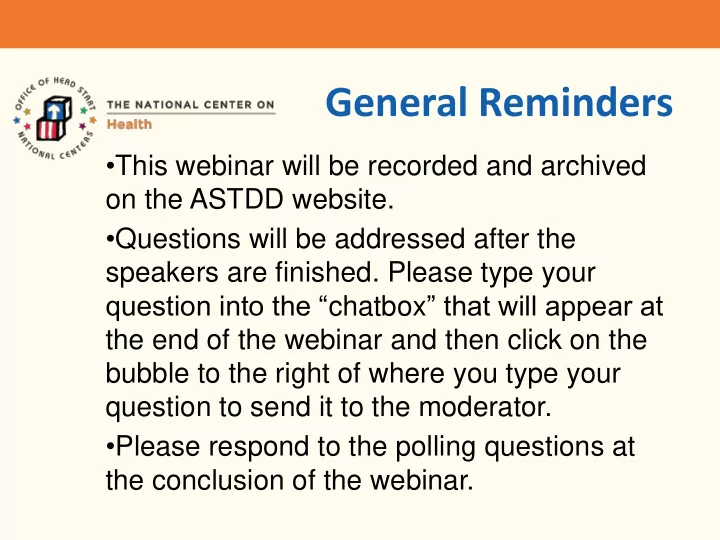 OFFICE OF HEAD START NATIONAL CENTERS

THE NATIONAL CENTER ON Health

General Reminders

•This webinar will be recorded and archived on the ASTDD website.

•Questions will be addressed after the speakers are finished. Please type your question into the “chatbox” that will appear at the end of the webinar and then click on the bubble to the right of where you type your question to send it to the moderator.

•Please respond to the polling questions at the conclusion of the webinar.